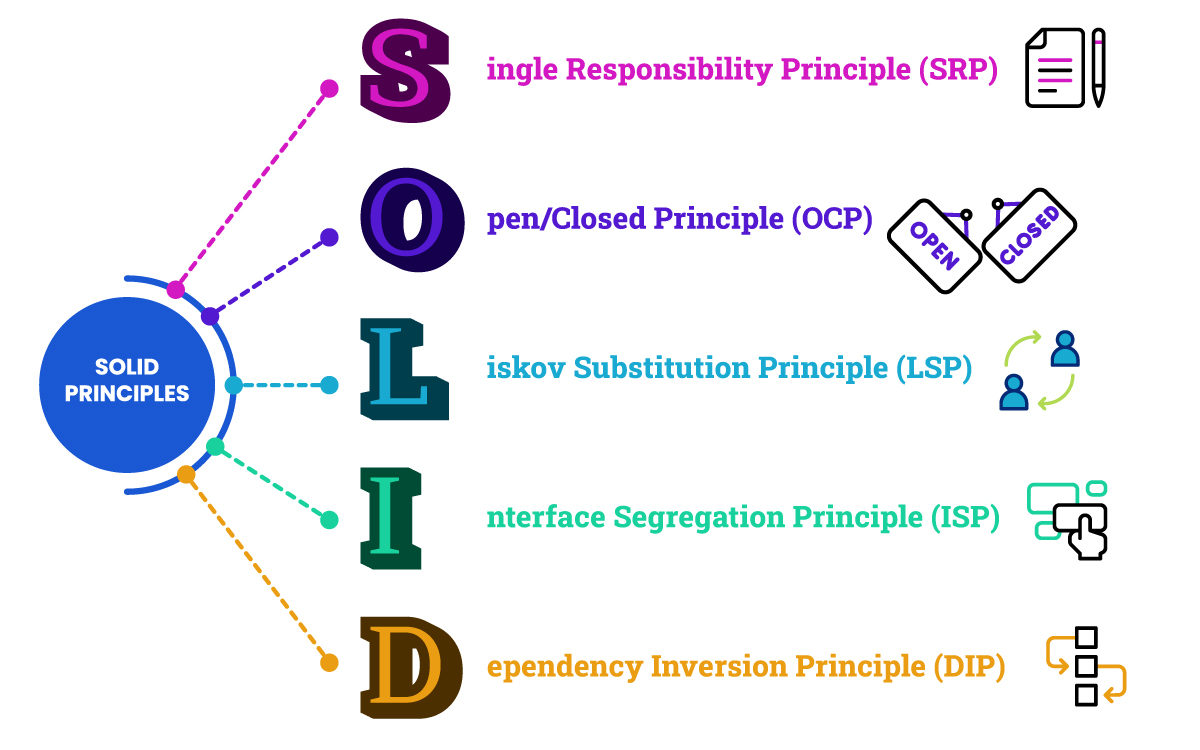 SOLID PRINCIPLES

S ingle Responsibility Principle (SRP)

O pen/Closed Principle (OCP)

OPEN

CLOSED

L iskov Substitution Principle (LSP)

I nterface Segregation Principle (ISP)

D ependency Inversion Principle (DIP)